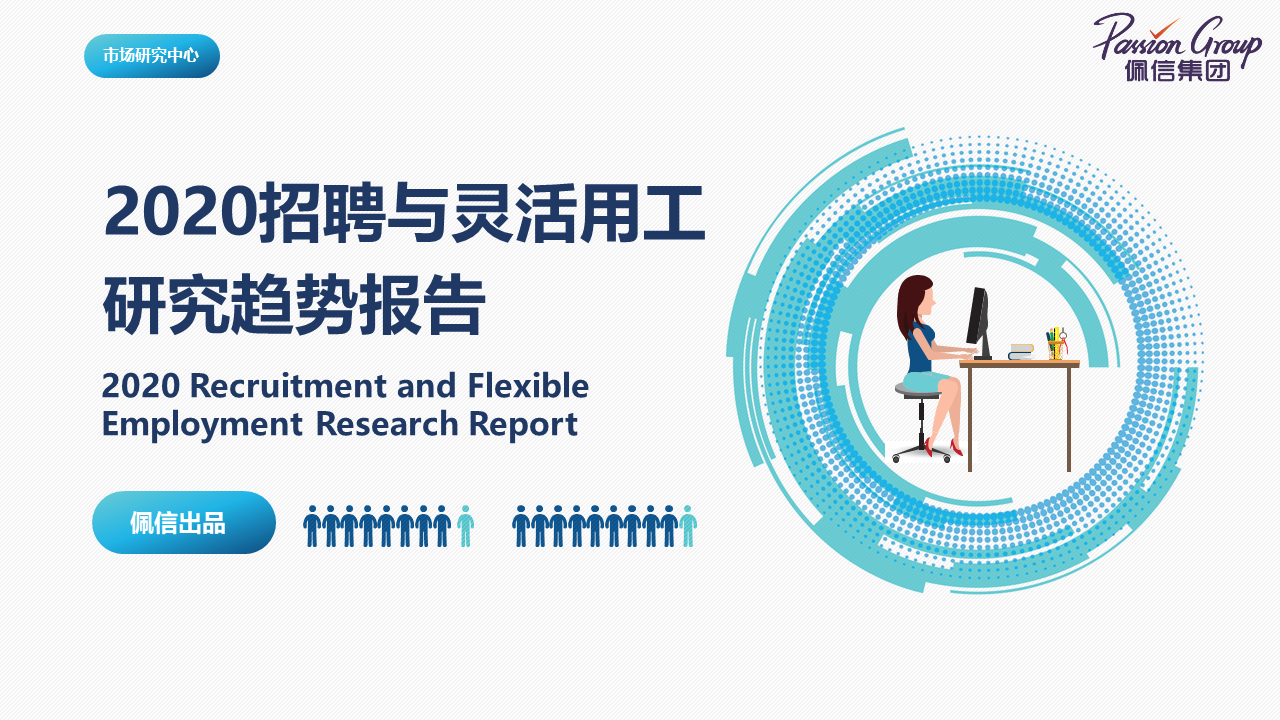 市场研究中心

Passion Group
佩信集团

2020招聘与灵活用工研究趋势报告

2020 Recruitment and Flexible Employment Research Report

佩信出品